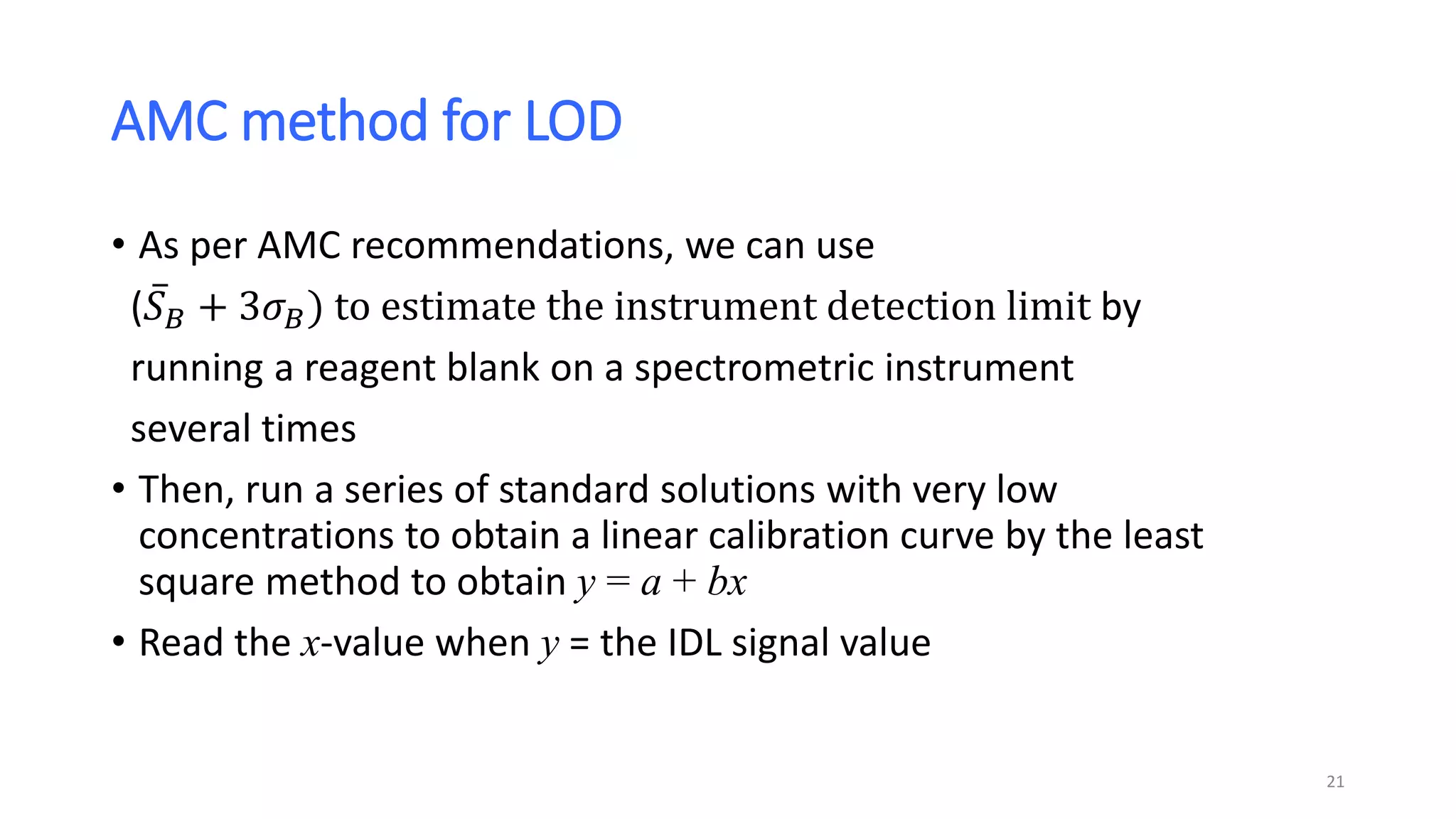 AMC method for LOD

• As per AMC recommendations, we can use $(\bar{S}_B + 3\sigma_B)$ to estimate the instrument detection limit by running a reagent blank on a spectrometric instrument several times

• Then, run a series of standard solutions with very low concentrations to obtain a linear calibration curve by the least square method to obtain $y = a + bx$

• Read the $x$-value when $y$ = the IDL signal value

21